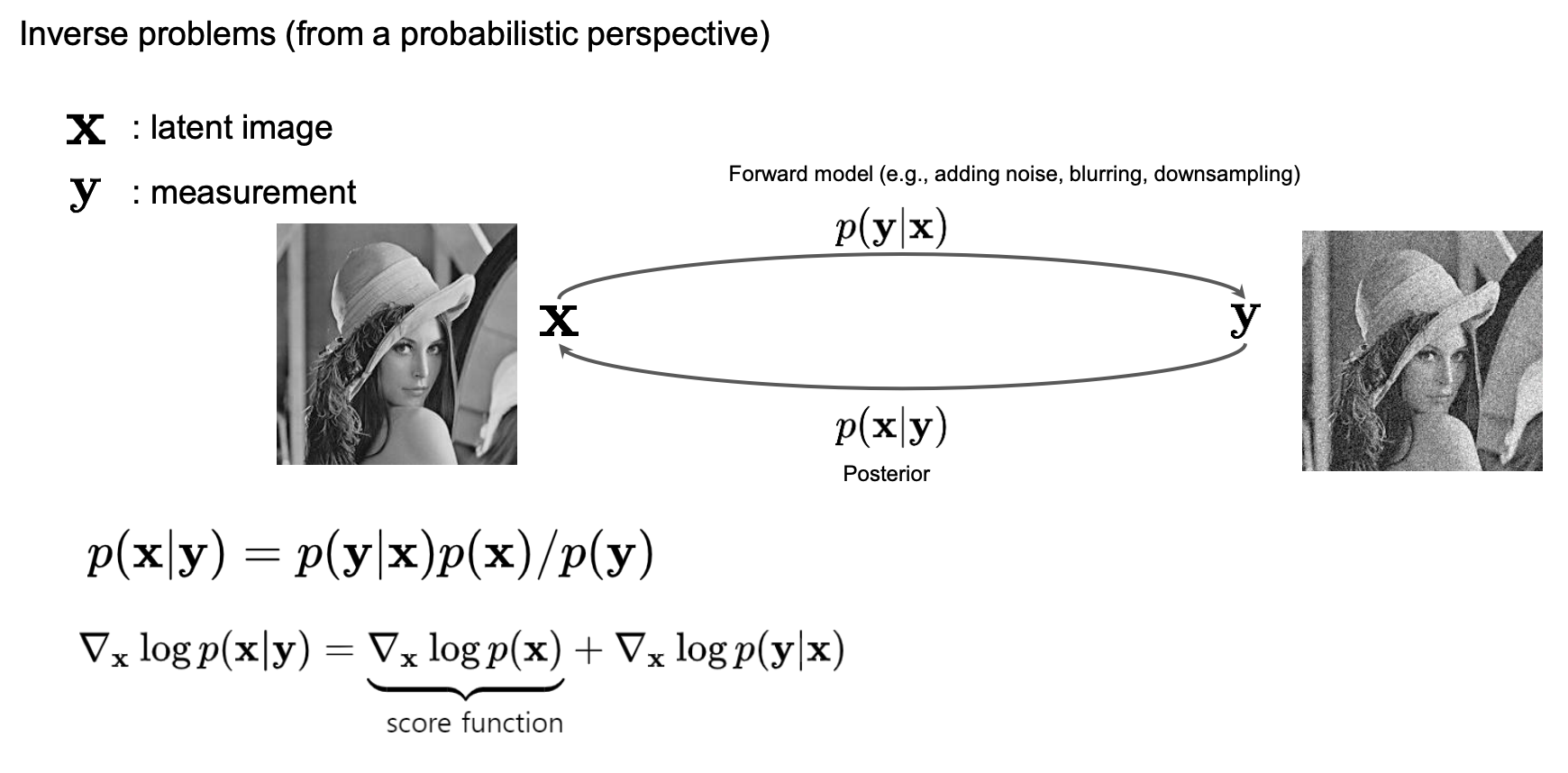 Inverse problems (from a probabilistic perspective)

$\mathbf{x}$ : latent image

$\mathbf{y}$ : measurement

Forward model (e.g., adding noise, blurring, downsampling)

$p(\mathbf{y}|\mathbf{x})$

$\mathbf{x}$

$\mathbf{y}$

$p(\mathbf{x}|\mathbf{y})$

Posterior

$p(\mathbf{x}|\mathbf{y}) = p(\mathbf{y}|\mathbf{x})p(\mathbf{x})/p(\mathbf{y})$

$\nabla_{\mathbf{x}} \log p(\mathbf{x}|\mathbf{y}) = \underbrace{\nabla_{\mathbf{x}} \log p(\mathbf{x})}_{\text{score function}} + \nabla_{\mathbf{x}} \log p(\mathbf{y}|\mathbf{x})$